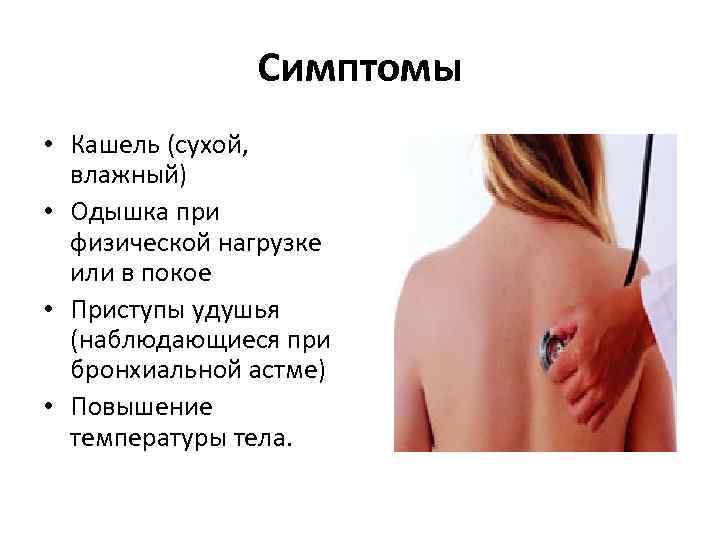 Симптомы

• Кашель (сухой, влажный)
• Одышка при физической нагрузке или в покое
• Приступы удушья (наблюдающиеся при бронхиальной астме)
• Повышение температуры тела.